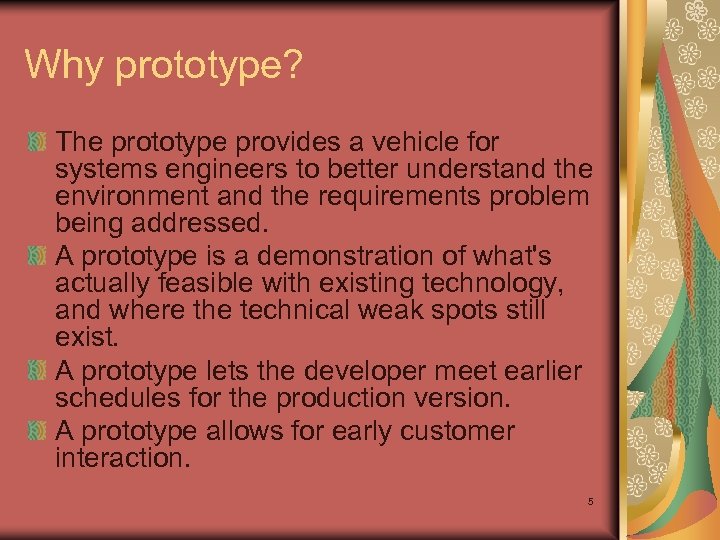 Why prototype?

The prototype provides a vehicle for systems engineers to better understand the environment and the requirements problem being addressed.

A prototype is a demonstration of what's actually feasible with existing technology, and where the technical weak spots still exist.

A prototype lets the developer meet earlier schedules for the production version.

A prototype allows for early customer interaction.

5